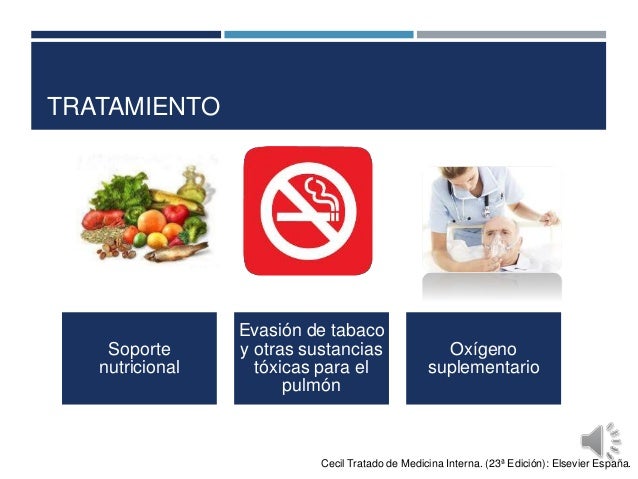 TRATAMIENTO

Soporte nutricional

Evasión de tabaco y otras sustancias tóxicas para el pulmón

Oxígeno suplementario

Cecil Tratado de Medicina Interna. (23ª Edición): Elsevier España.